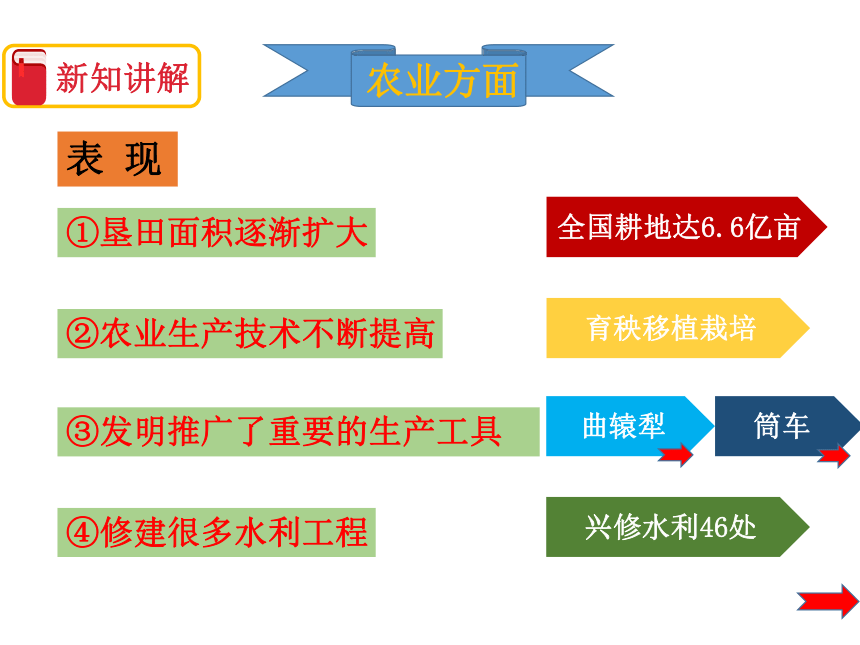 新知讲解

农业方面

表 现

①垦田面积逐渐扩大

全国耕地达6.6亿亩

②农业生产技术不断提高

育秧移植栽培

③发明推广了重要的生产工具

曲辕犁

筒车

④修建很多水利工程

兴修水利46处